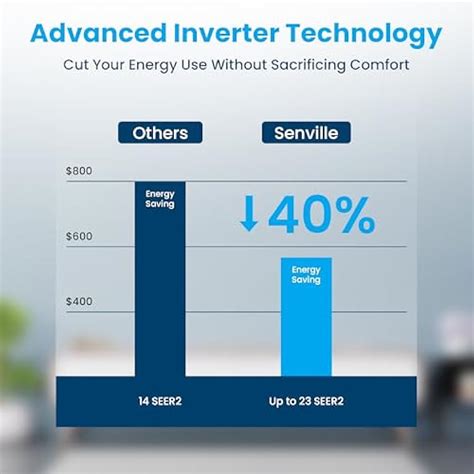 Advanced Inverter Technology
Cut Your Energy Use Without Sacrificing Comfort

Others
Senville

$800
$600
$400

Energy Saving

↓40%

Energy Saving

14 SEER2
Up to 23 SEER2